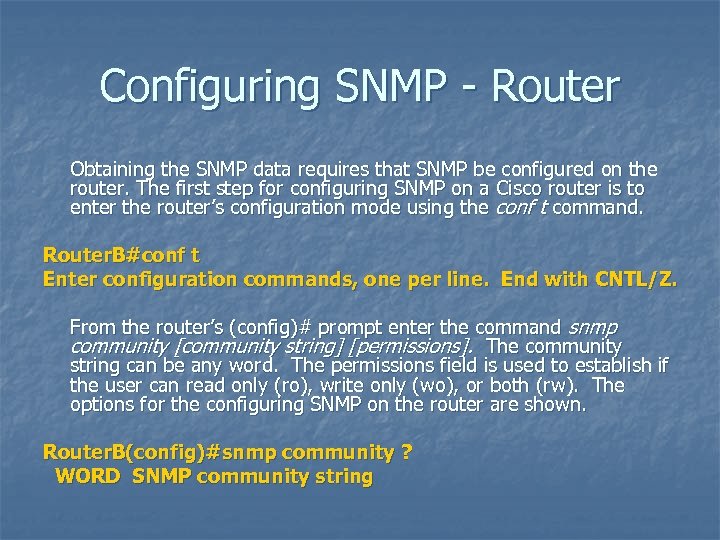 Configuring SNMP - Router

Obtaining the SNMP data requires that SNMP be configured on the router. The first step for configuring SNMP on a Cisco router is to enter the router's configuration mode using the conf t command.

RouterB#conf t
Enter configuration commands, one per line.  End with CNTL/Z.

From the router's (config)# prompt enter the command snmp community [community string] [permissions]. The community string can be any word. The permissions field is used to establish if the user can read only (ro), write only (wo), or both (rw). The options for the configuring SNMP on the router are shown.

RouterB(config)#snmp community ?
WORD  SNMP community string